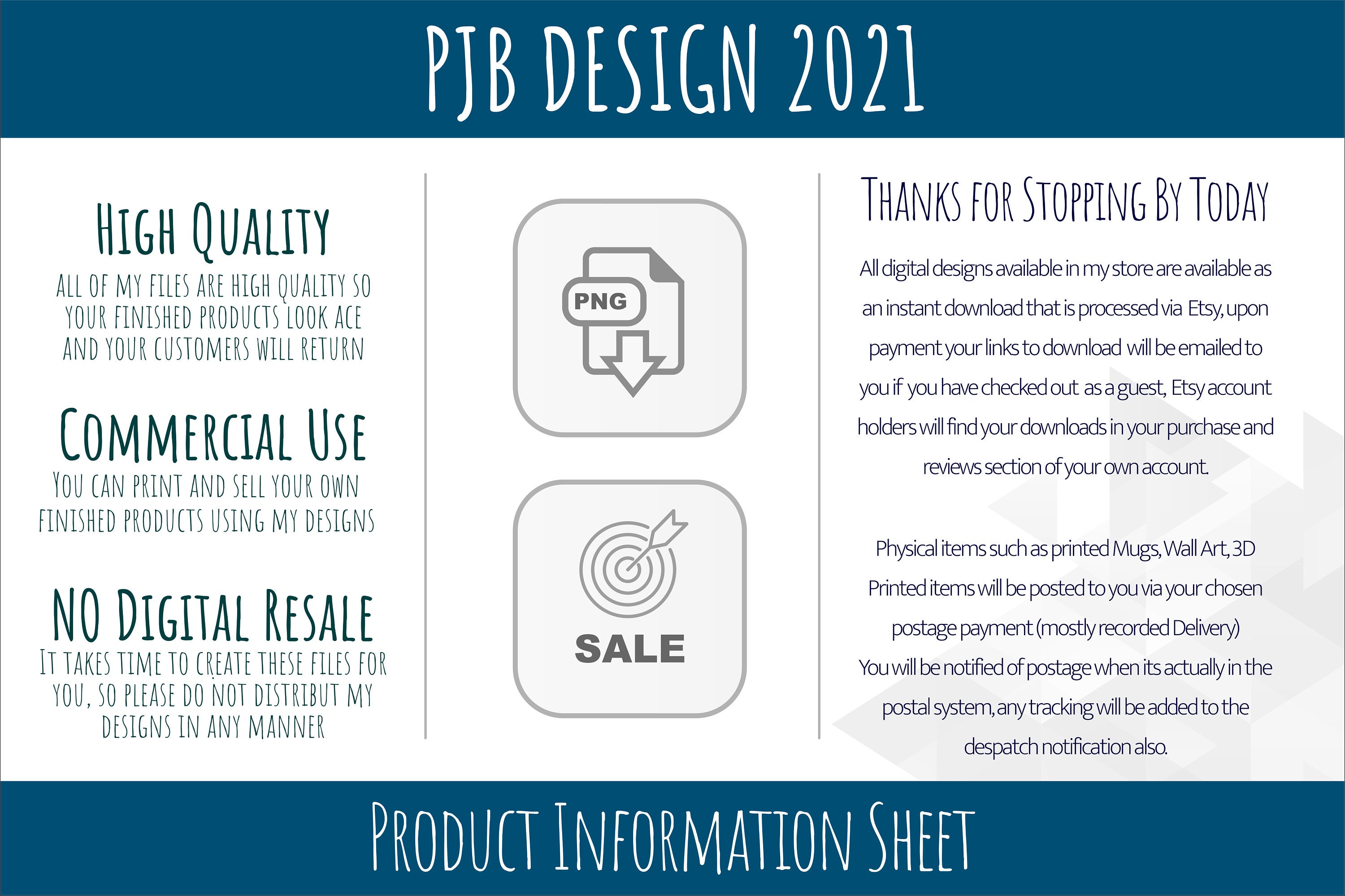 PJB DESIGN 2021

HIGH QUALITY
ALL OF MY FILES ARE HIGH QUALITY SO YOUR FINISHED PRODUCTS LOOK ACE AND YOUR CUSTOMERS WILL RETURN

COMMERCIAL USE
YOU CAN PRINT AND SELL YOUR OWN FINISHED PRODUCTS USING MY DESIGNS

NO DIGITAL RESALE
IT TAKES TIME TO CREATE THESE FILES FOR YOU, SO PLEASE DO NOT DISTRIBUT MY DESIGNS IN ANY MANNER

PNG

SALE

THANKS FOR STOPPING BY TODAY

All digital designs available in my store are available as an instant download that is processed via Etsy, upon payment your links to download will be emailed to you if you have checked out as a guest, Etsy account holders will find your downloads in your purchase and reviews section of your own account.

Physical items such as printed Mugs, Wall Art, 3D Printed items will be posted to you via your chosen postage payment (mostly recorded Delivery)
You will be notified of postage when its actually in the postal system, any tracking will be added to the despatch notification also.

PRODUCT INFORMATION SHEET